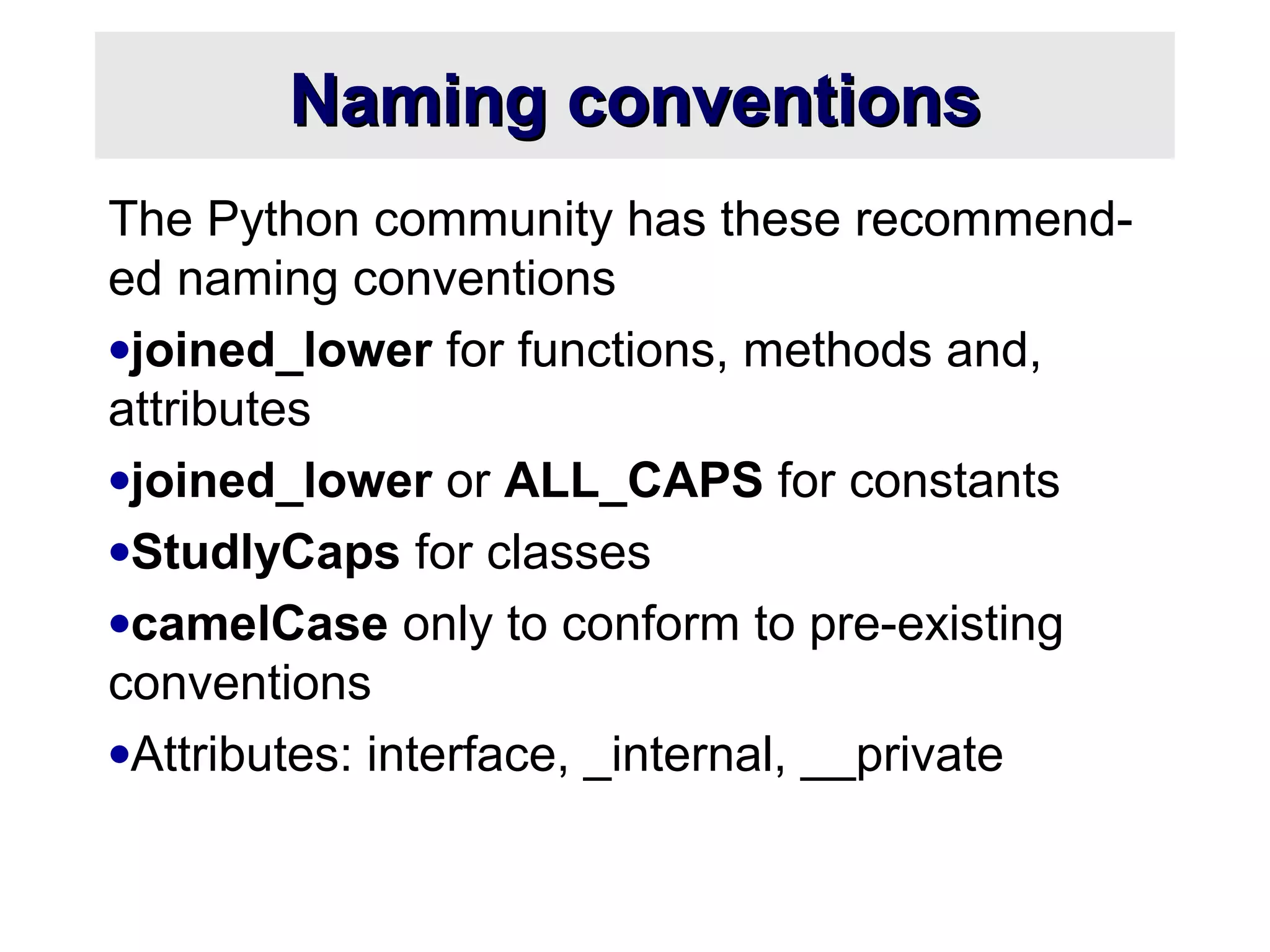 Naming conventions

The Python community has these recommended naming conventions

•joined_lower for functions, methods and, attributes

•joined_lower or ALL_CAPS for constants

•StudlyCaps for classes

•camelCase only to conform to pre-existing conventions

•Attributes: interface, _internal, __private